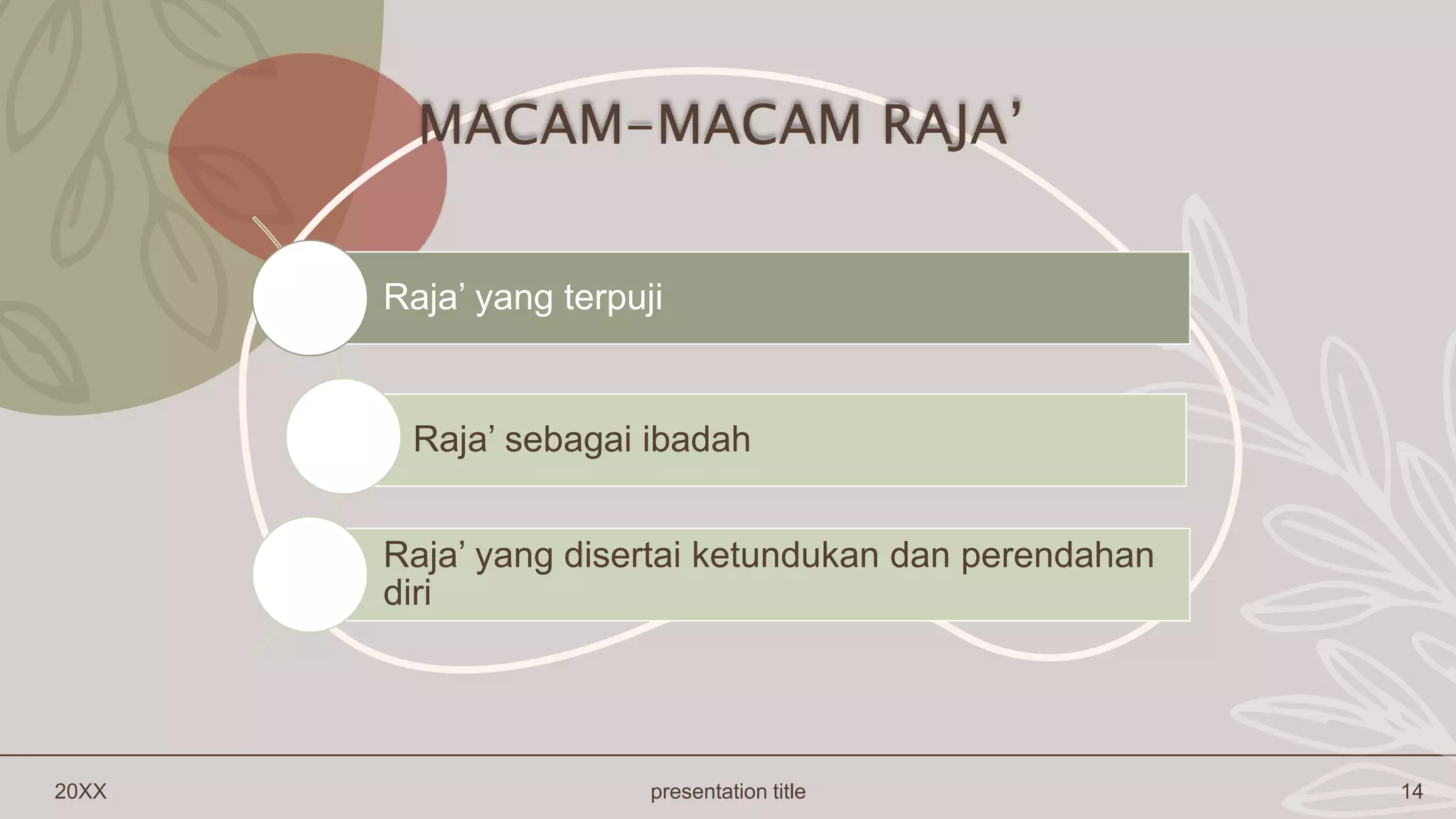 MACAM-MACAM RAJA’

Raja’ yang terpuji

Raja’ sebagai ibadah

Raja’ yang disertai ketundukan dan perendahan diri

20XX

presentation title

14